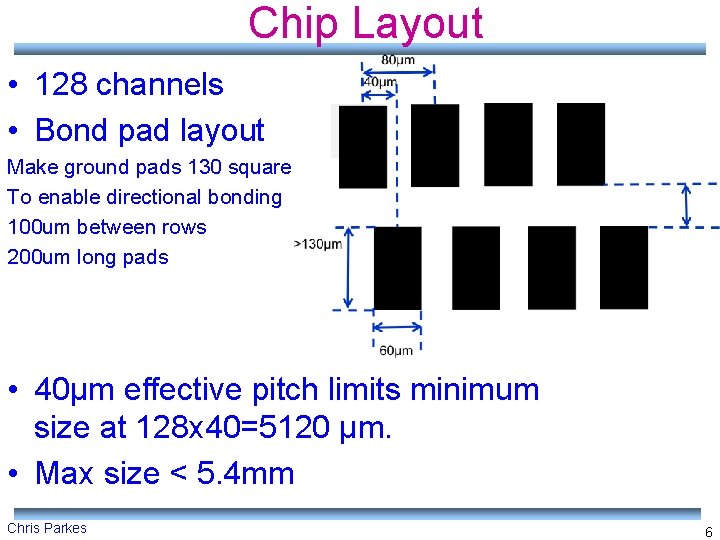 Chip Layout

• 128 channels

• Bond pad layout

Make ground pads 130 square
To enable directional bonding
100um between rows
200um long pads

80μm
40μm
>130μm
60μm

• 40μm effective pitch limits minimum size at 128x40=5120 μm.

• Max size < 5.4mm

Chris Parkes

6